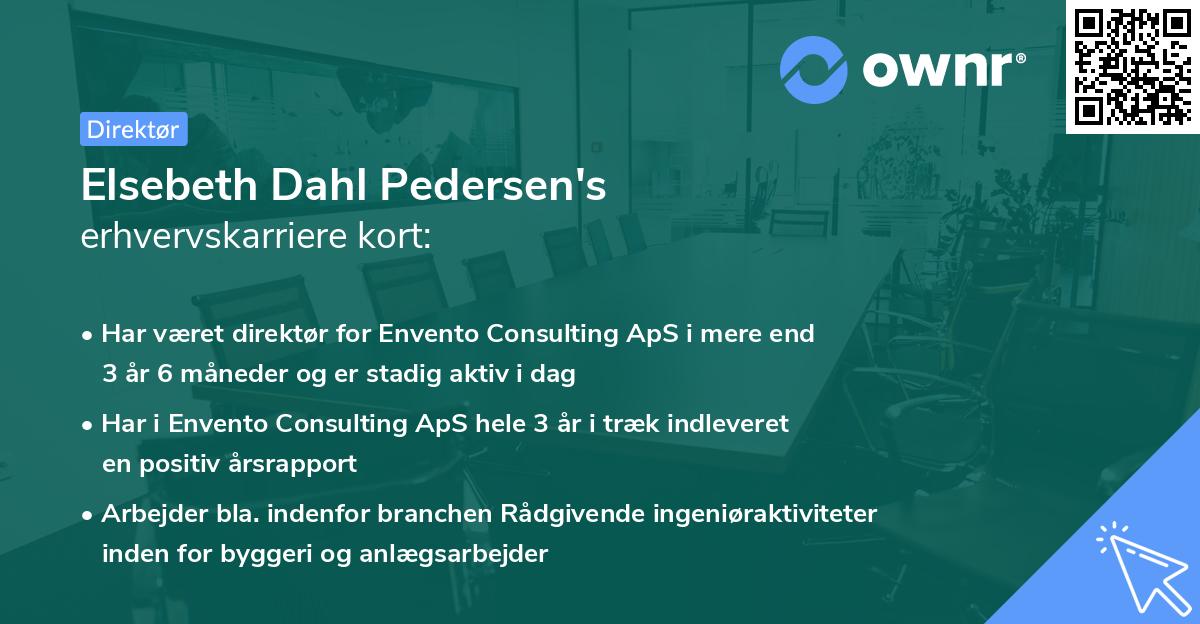 ownr®

Direktør

Elsebeth Dahl Pedersen's
erhvervskarriere kort:

• Har været direktør for Envento Consulting ApS i mere end 3 år 6 måneder og er stadig aktiv i dag

• Har i Envento Consulting ApS hele 3 år i træk indleveret en positiv årsrapport

• Arbejder bla. indenfor branchen Rådgivende ingeniøraktiviteter inden for byggeri og anlægsarbejder